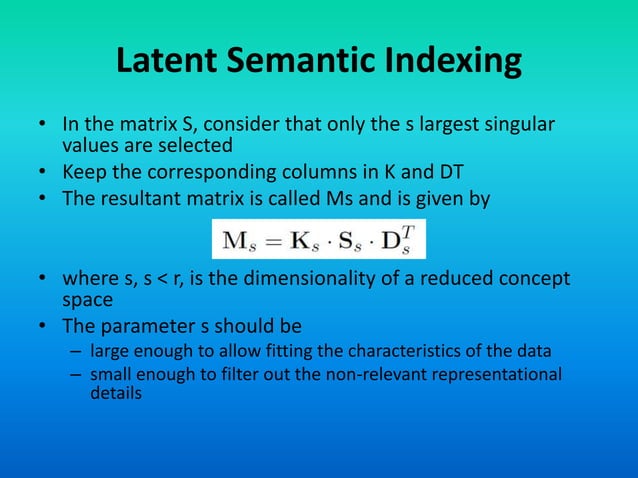 Latent Semantic Indexing

• In the matrix S, consider that only the s largest singular values are selected
• Keep the corresponding columns in K and DT
• The resultant matrix is called Ms and is given by

$\mathbf{M}_s = \mathbf{K}_s \cdot \mathbf{S}_s \cdot \mathbf{D}_s^T$

• where s, s < r, is the dimensionality of a reduced concept space
• The parameter s should be
– large enough to allow fitting the characteristics of the data
– small enough to filter out the non-relevant representational details